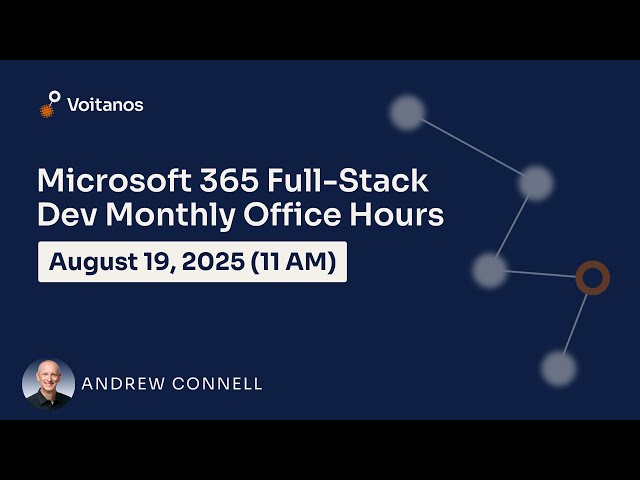 Voitanos

Microsoft 365 Full-Stack Dev Monthly Office Hours

August 19, 2025 (11 AM)

ANDREW CONNELL